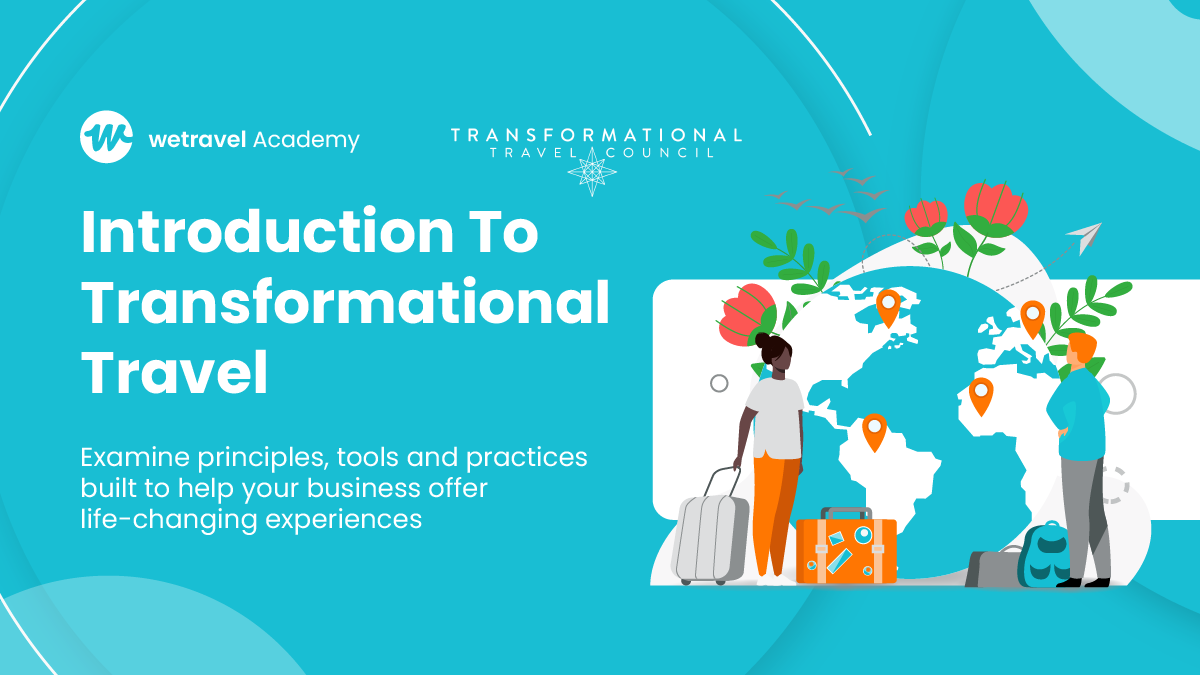 wetravel Academy

TRANSFORMATIONAL TRAVEL COUNCIL

Introduction To Transformational Travel

Examine principles, tools and practices built to help your business offer life-changing experiences